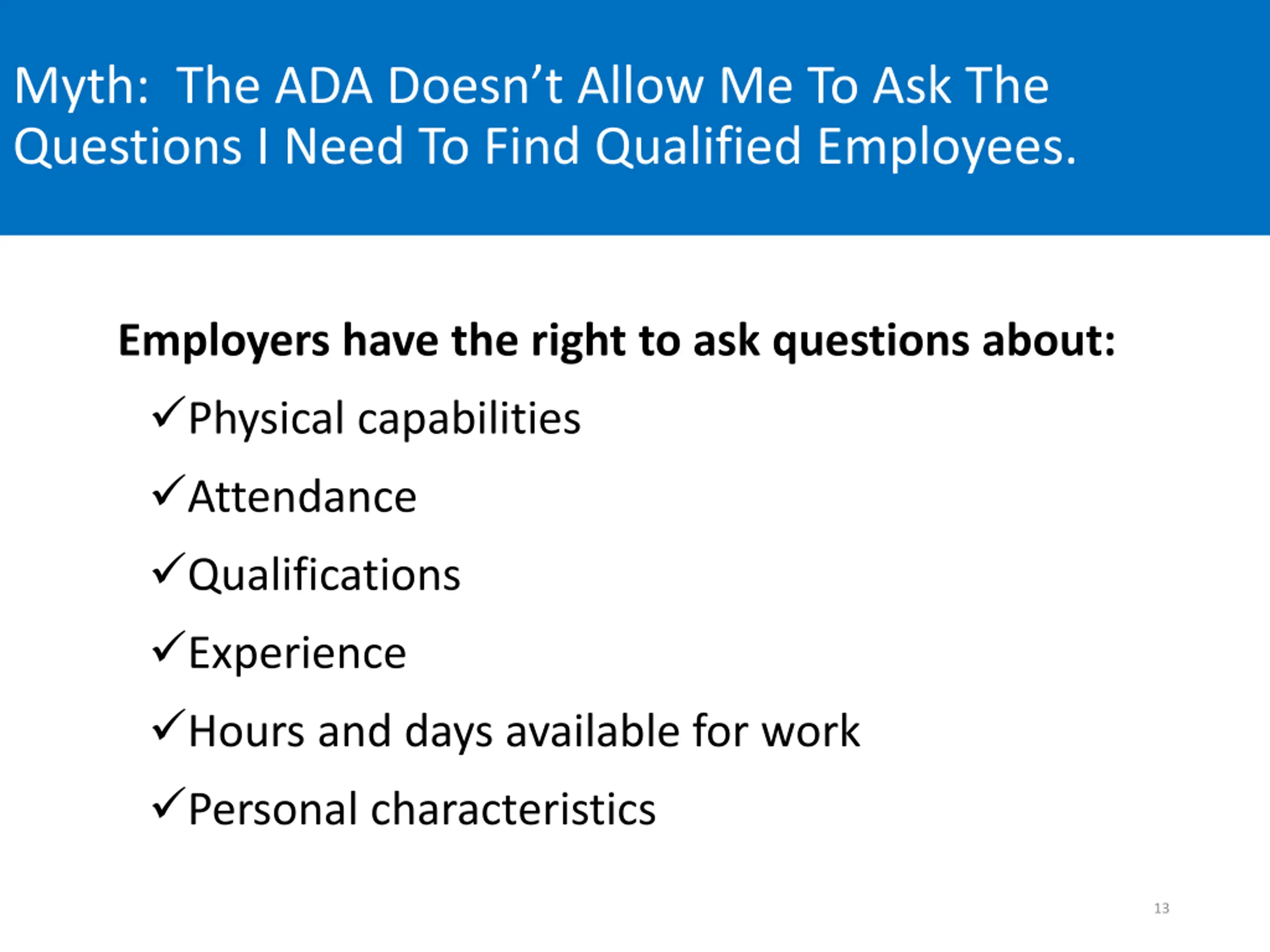 Myth: The ADA Doesn’t Allow Me To Ask The Questions I Need To Find Qualified Employees.

Employers have the right to ask questions about:

✓Physical capabilities

✓Attendance

✓Qualifications

✓Experience

✓Hours and days available for work

✓Personal characteristics

13